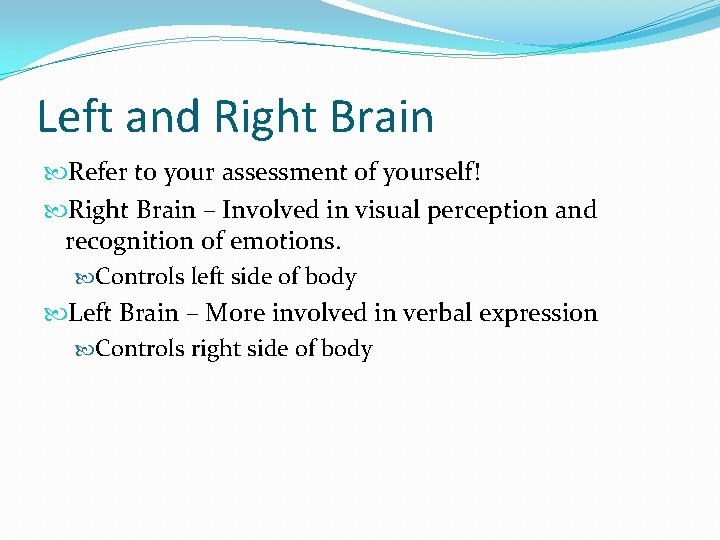 Left and Right Brain

Refer to your assessment of yourself!

Right Brain – Involved in visual perception and recognition of emotions.

Controls left side of body

Left Brain – More involved in verbal expression

Controls right side of body